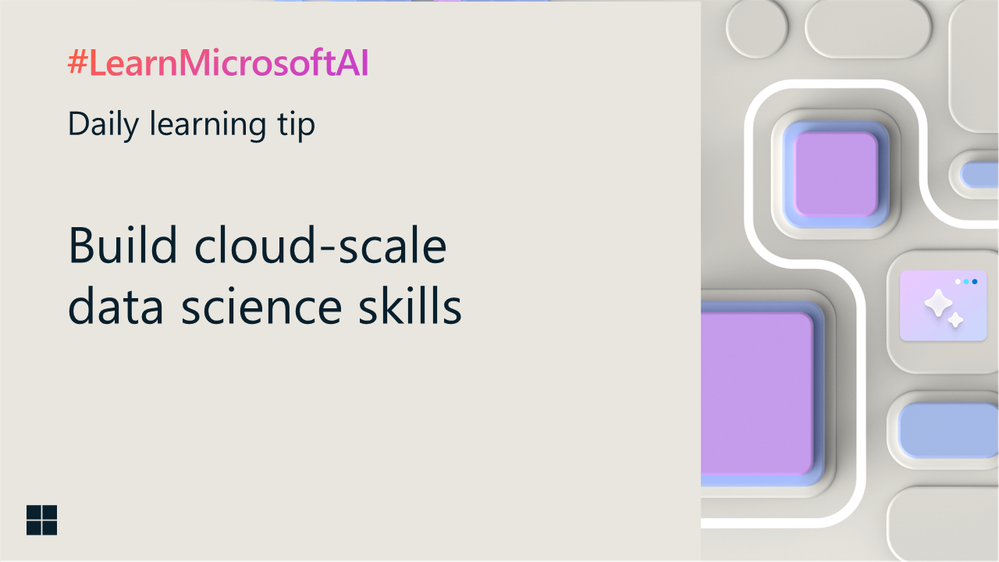 #LearnMicrosoftAI

Daily learning tip

Build cloud-scale data science skills